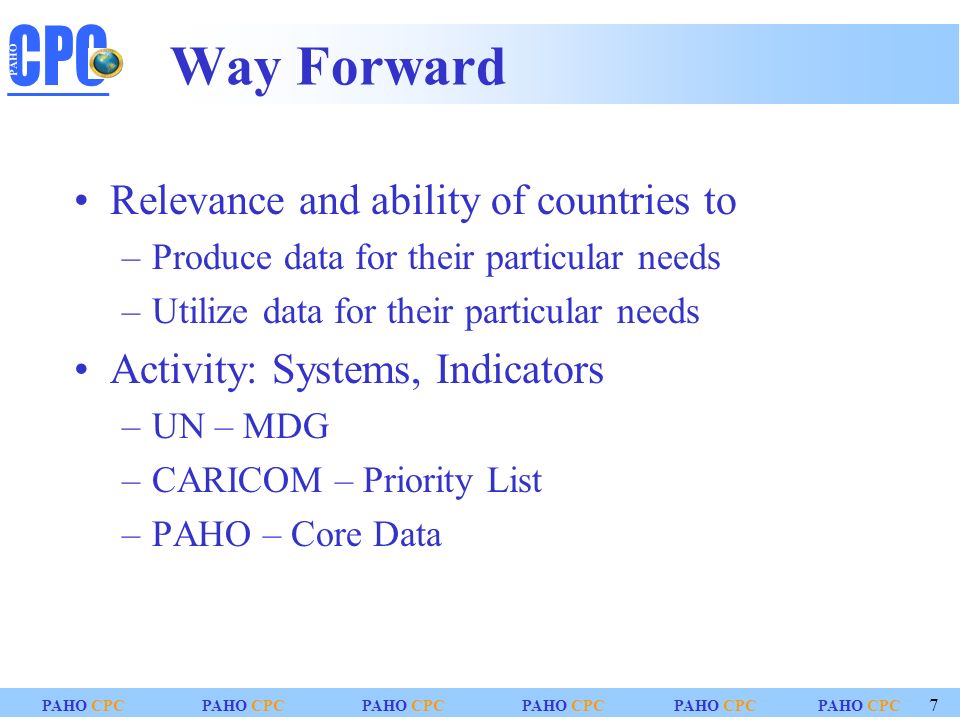 PAHO CPC

Way Forward

• Relevance and ability of countries to
– Produce data for their particular needs
– Utilize data for their particular needs
• Activity: Systems, Indicators
– UN – MDG
– CARICOM – Priority List
– PAHO – Core Data

PAHO CPC PAHO CPC PAHO CPC PAHO CPC PAHO CPC PAHO CPC 7